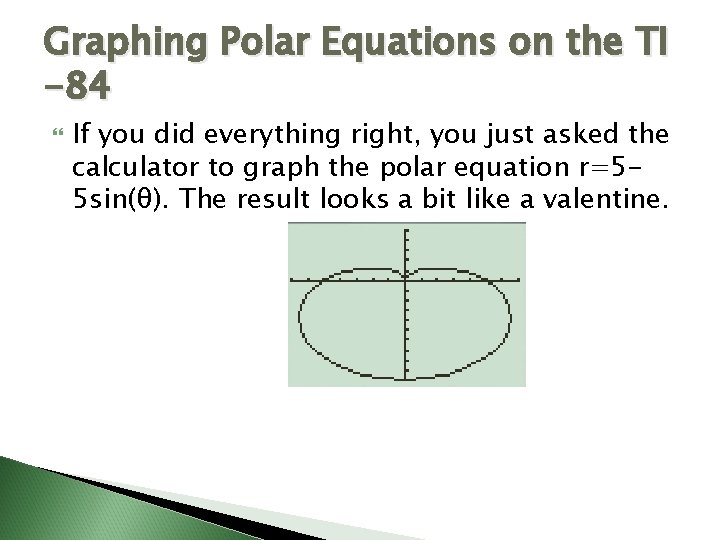 Graphing Polar Equations on the TI -84

If you did everything right, you just asked the calculator to graph the polar equation $r=5-5\sin(\theta)$. The result looks a bit like a valentine.